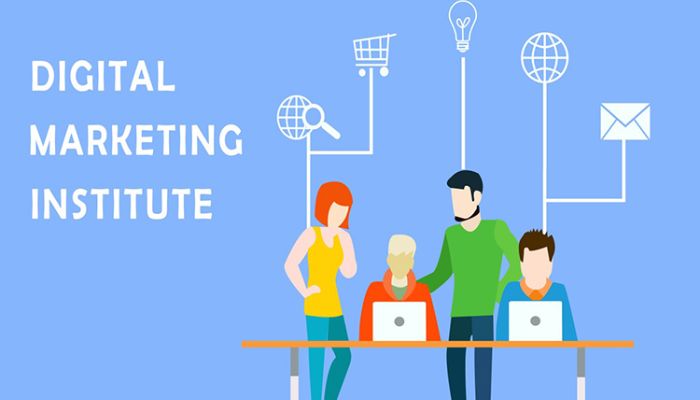 DIGITAL
MARKETING
INSTITUTE